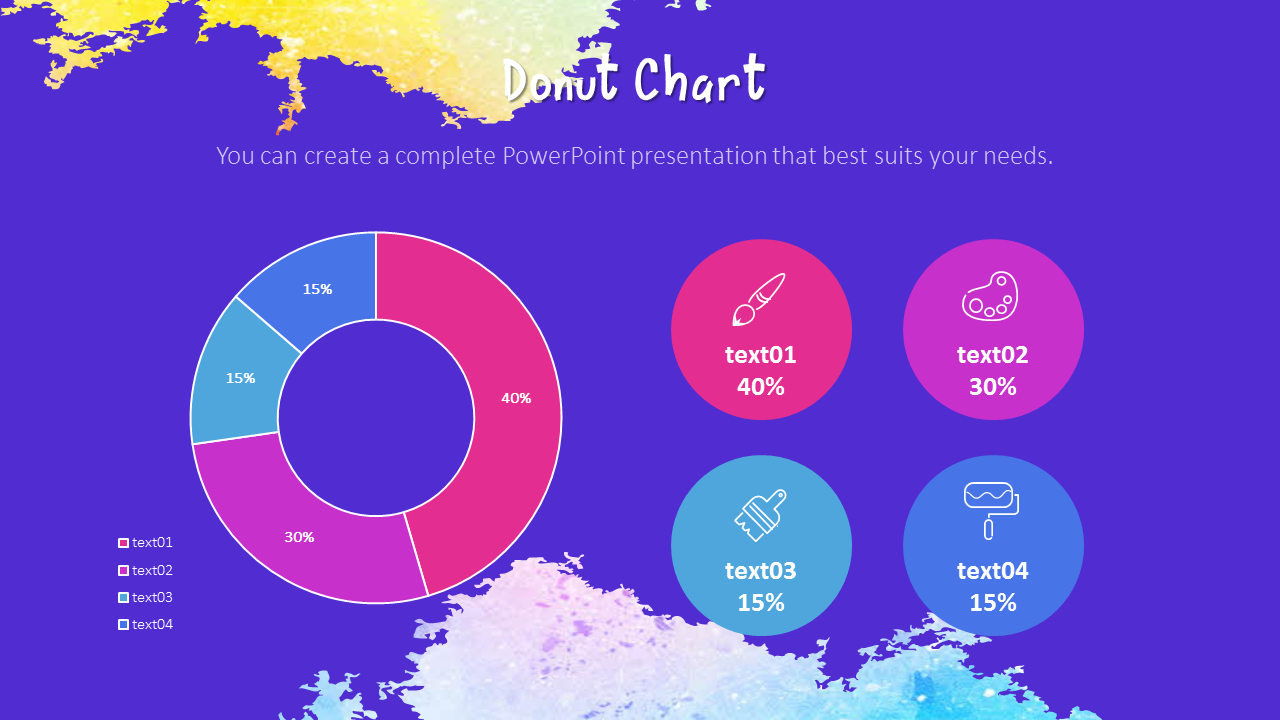 Donut Chart

You can create a complete PowerPoint presentation that best suits your needs.

15%

15%

40%

30%

text01
text02
text03
text04

text01
40%

text02
30%

text03
15%

text04
15%